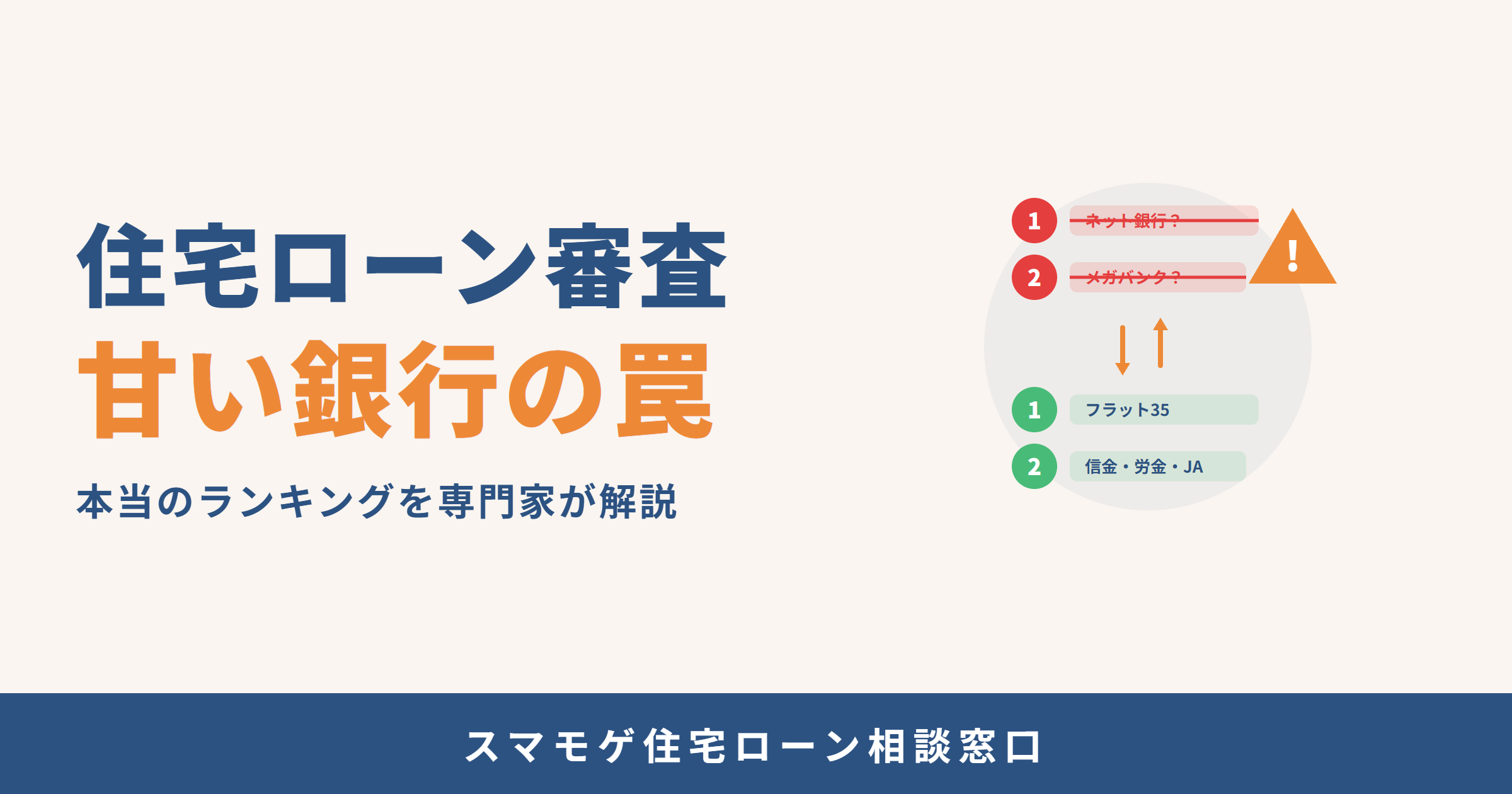 住宅ローン審査
甘い銀行の罠

本当のランキングを専門家が解説

1 ネット銀行？
2 メガバンク？
!

1 フラット35
2 信金・労金・JA

スマモゲ住宅ローン相談窓口